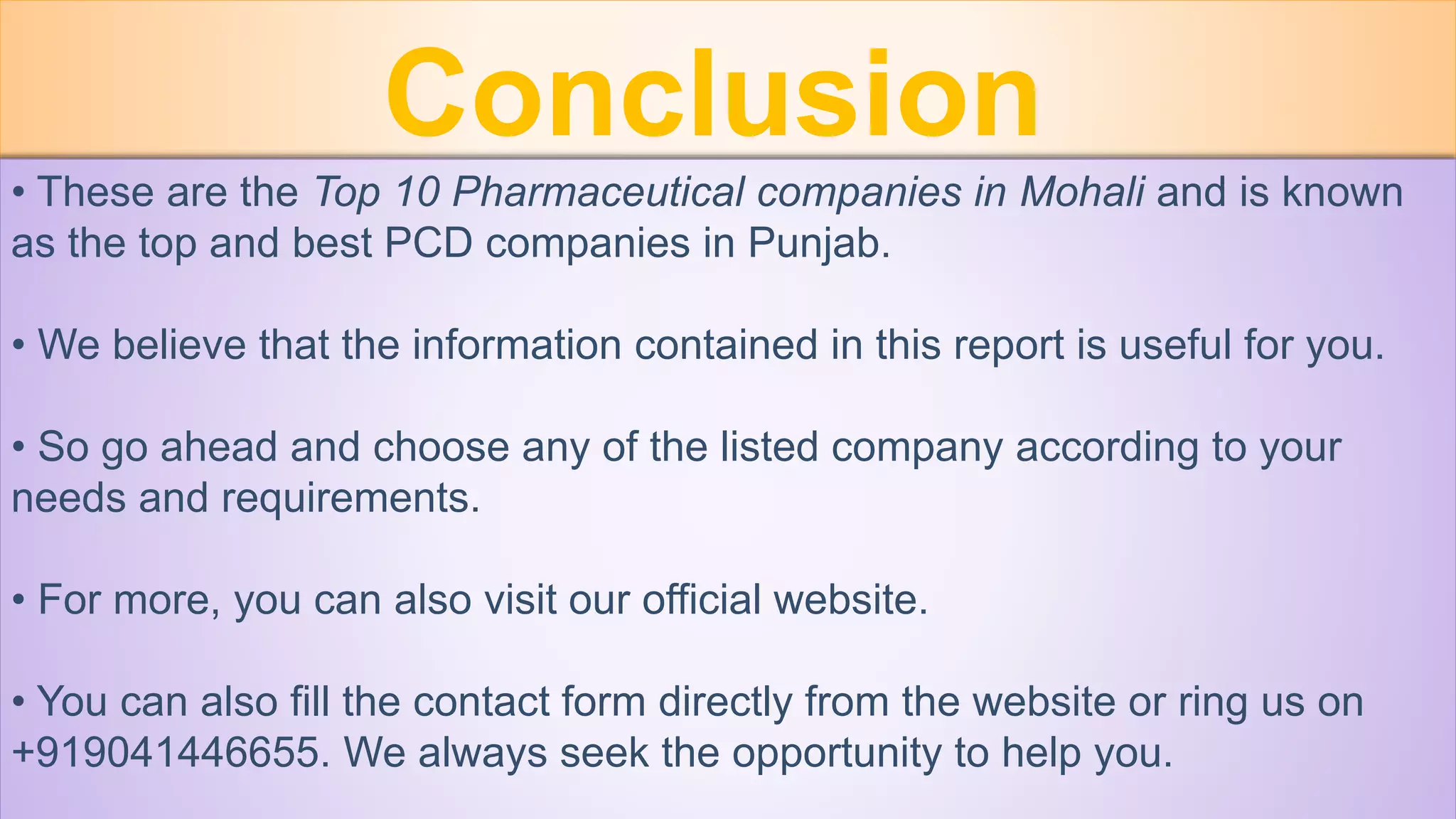 Conclusion

• These are the Top 10 Pharmaceutical companies in Mohali and is known as the top and best PCD companies in Punjab.

• We believe that the information contained in this report is useful for you.

• So go ahead and choose any of the listed company according to your needs and requirements.

• For more, you can also visit our official website.

• You can also fill the contact form directly from the website or ring us on +919041446655. We always seek the opportunity to help you.